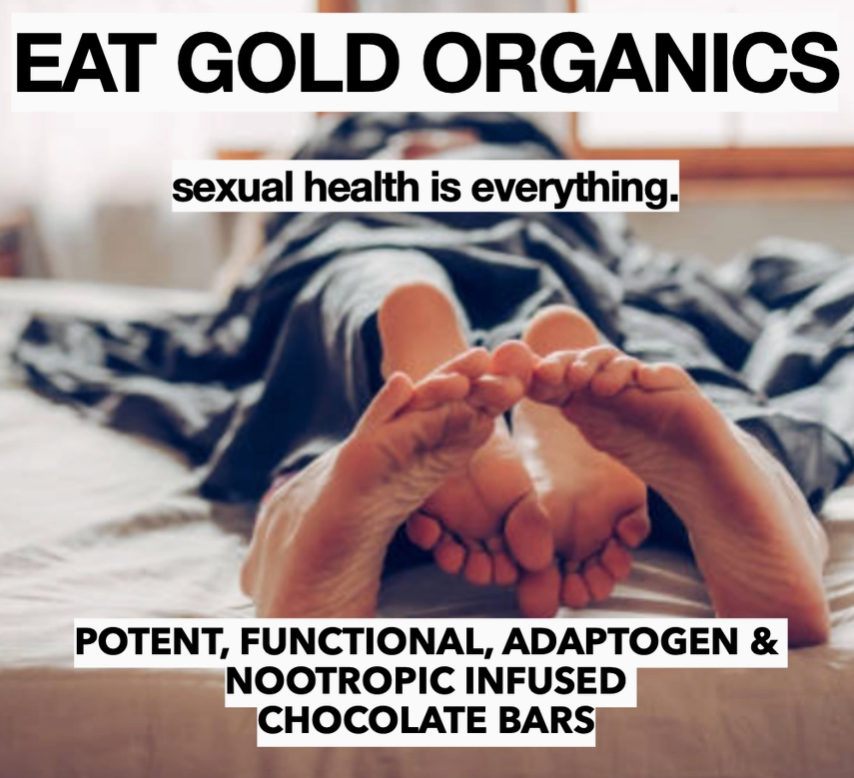 EAT GOLD ORGANICS

sexual health is everything.

POTENT, FUNCTIONAL, ADAPTOGEN & NOOTROPIC INFUSED CHOCOLATE BARS